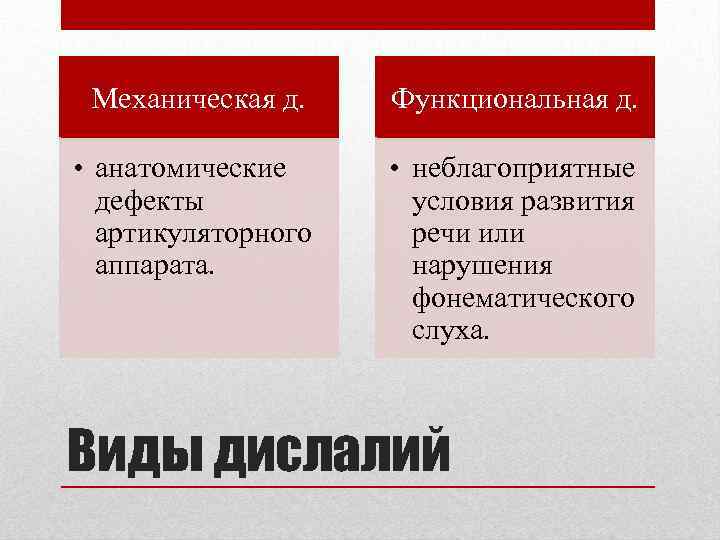 Механическая д.

• анатомические дефекты артикуляторного аппарата.

Функциональная д.

• неблагоприятные условия развития речи или нарушения фонематического слуха.

Виды дислалий